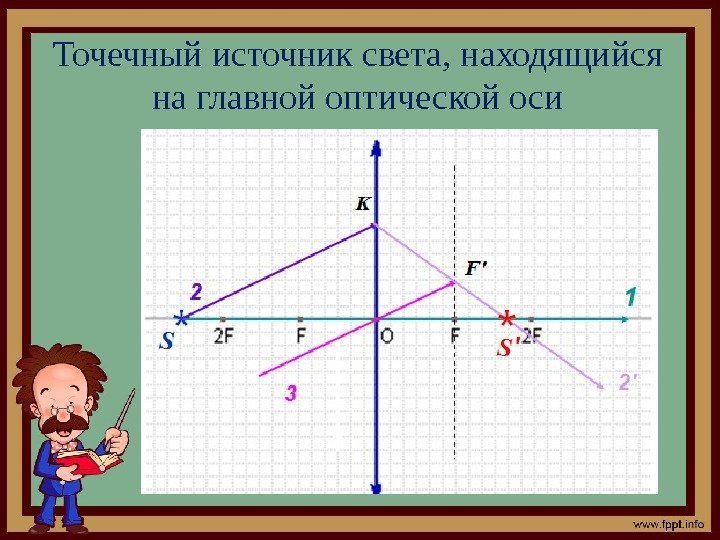 Точечный источник света, находящийся на главной оптической оси

K
F'
2
1
S
2F
F
O
F
S'
2F
3
2'

www.fppt.info